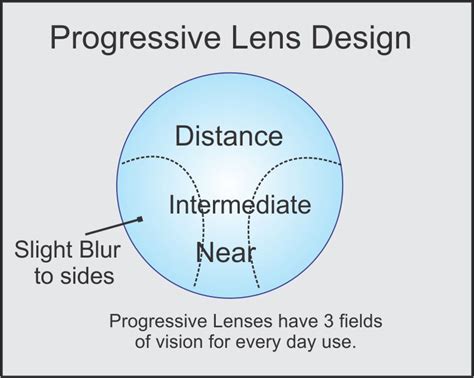 Progressive Lens Design

Distance

Intermediate

Near

Slight Blur to sides

Progressive Lenses have 3 fields of vision for every day use.